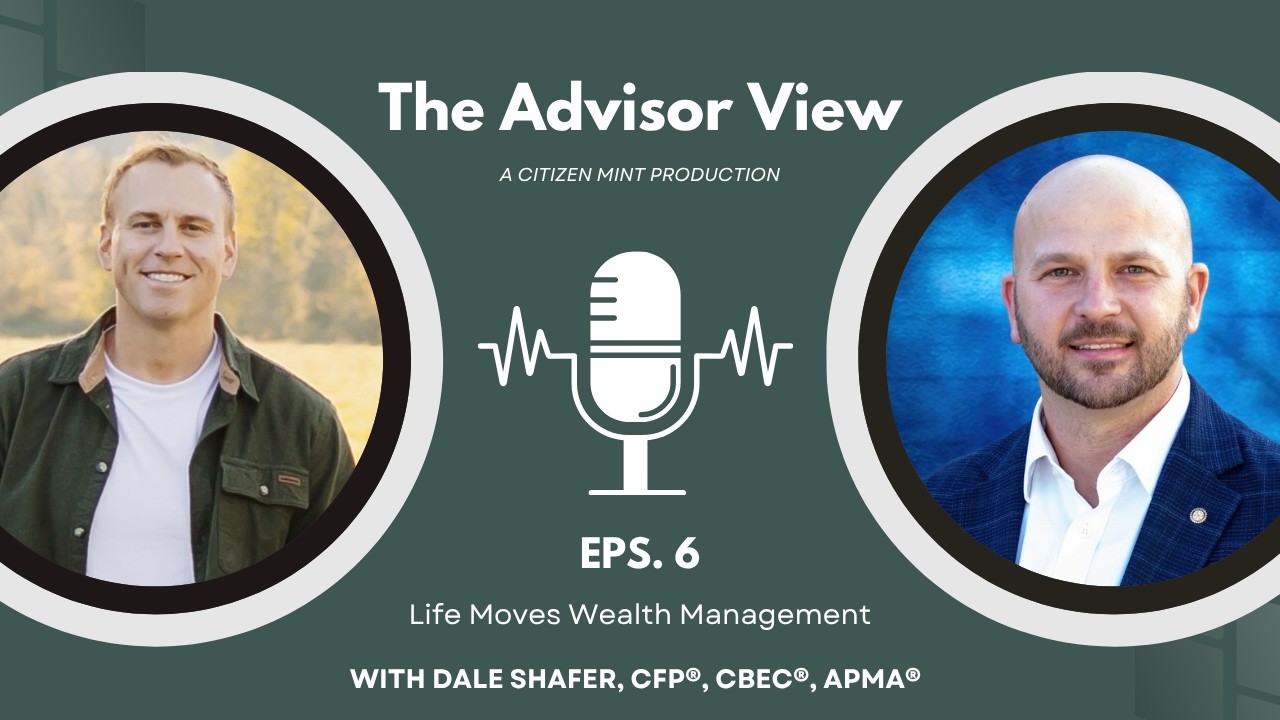 The Advisor View

A CITIZEN MINT PRODUCTION

EPS. 6

Life Moves Wealth Management

WITH DALE SHAFER, CFP®, CBEC®, APMA®